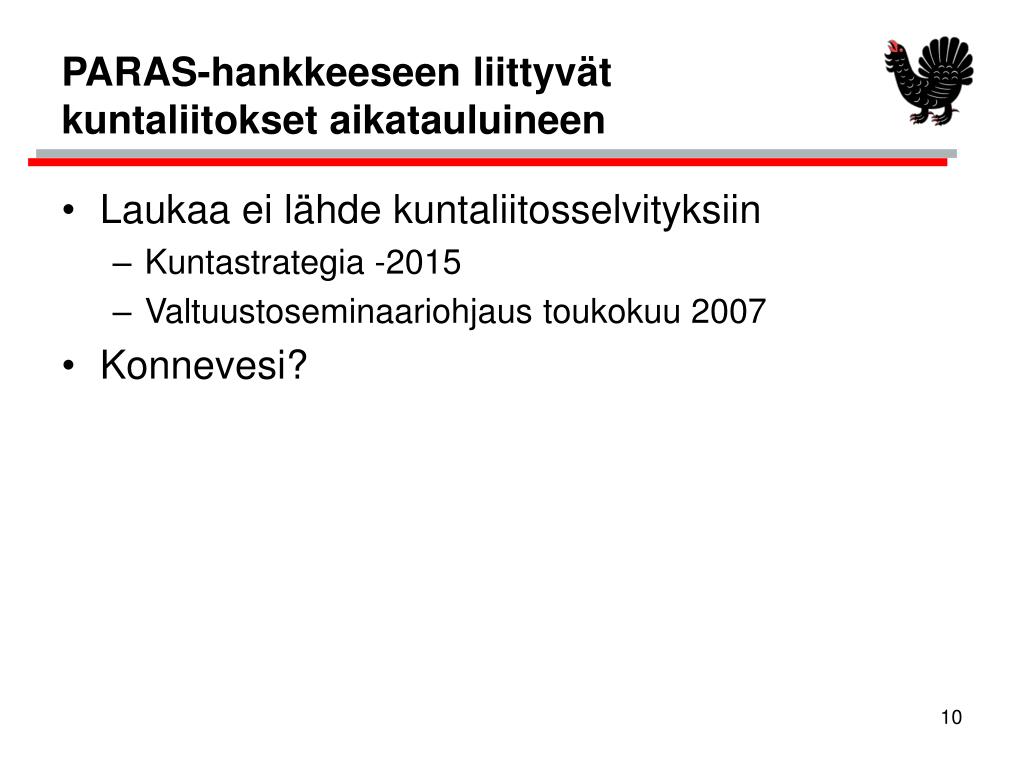 PARAS-hankkeeseen liittyvät kuntaliitokset aikatauluineen

• Laukaa ei lähde kuntaliitosselvityksiin
– Kuntastrategia -2015
– Valtuustoseminaariohjaus toukokuu 2007
• Konnevesi?

10